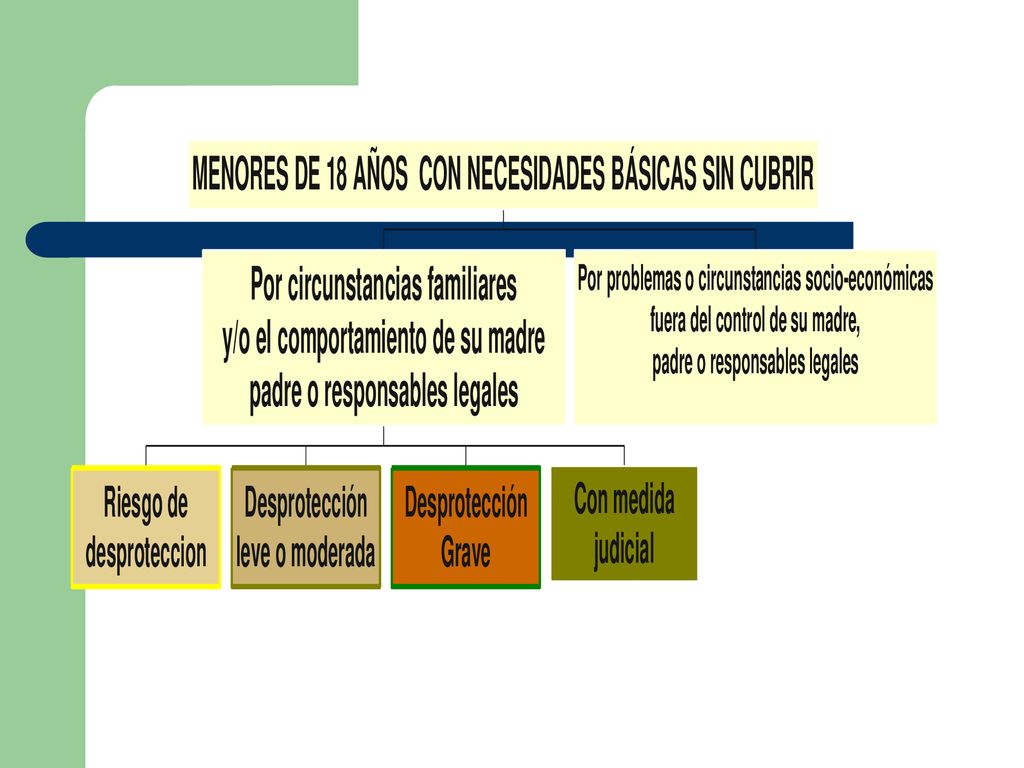 MENORES DE 18 AÑOS CON NECESIDADES BÁSICAS SIN CUBRIR

Por circunstancias familiares y/o el comportamiento de su madre padre o responsables legales

Por problemas o circunstancias socio-económicas fuera del control de su madre, padre o responsables legales

Riesgo de desproteccion

Desprotección leve o moderada

Desprotección Grave

Con medida judicial